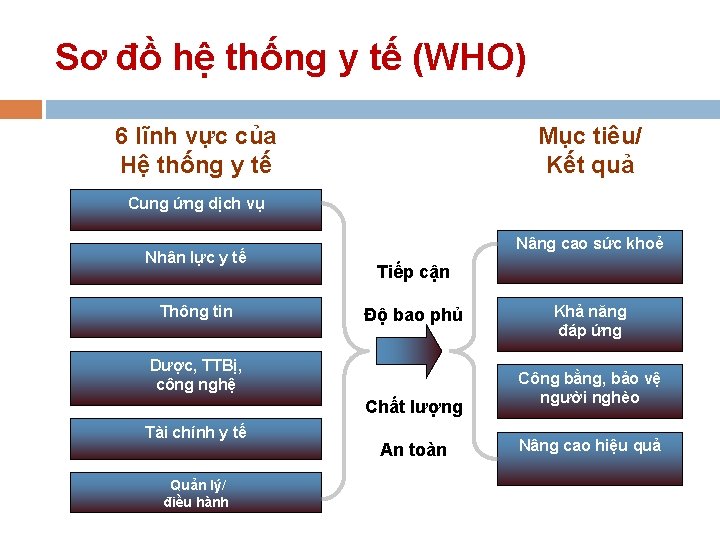 Sơ đồ hệ thống y tế (WHO)

6 lĩnh vực của Hệ thống y tế

Cung ứng dịch vụ

Nhân lực y tế

Thông tin

Dược, TTBị, công nghệ

Tài chính y tế

Quản lý/ điều hành

Tiếp cận

Độ bao phủ

Chất lượng

An toàn

Mục tiêu/ Kết quả

Nâng cao sức khoẻ

Khả năng đáp ứng

Công bằng, bảo vệ người nghèo

Nâng cao hiệu quả